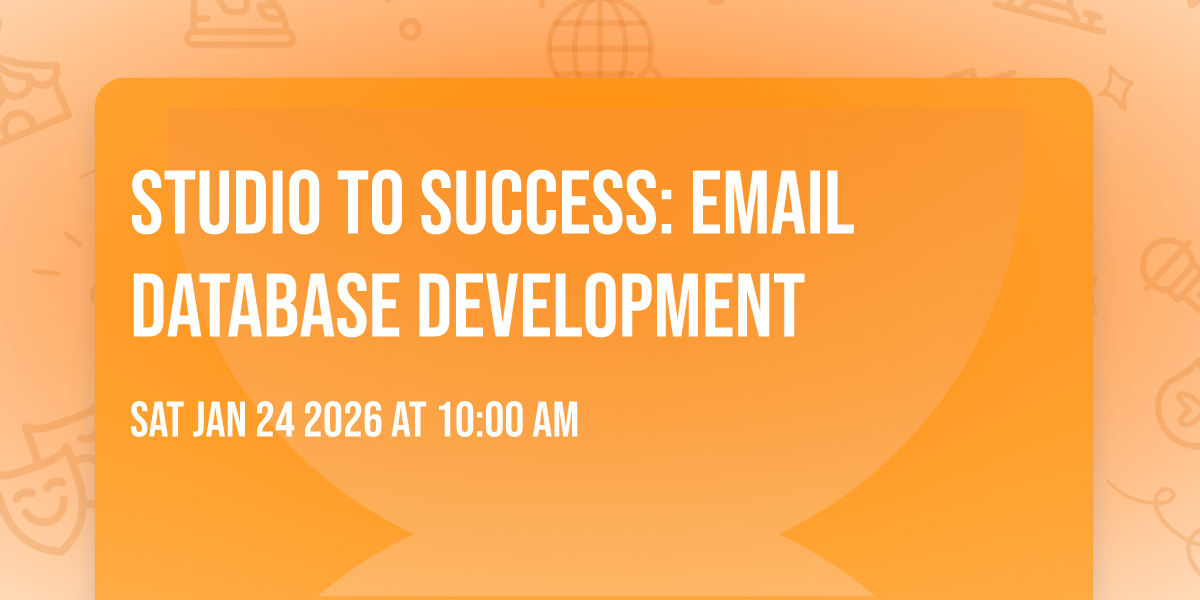 STUDIO TO SUCCESS: EMAIL DATABASE DEVELOPMENT

SAT JAN 24 2026 AT 10:00 AM